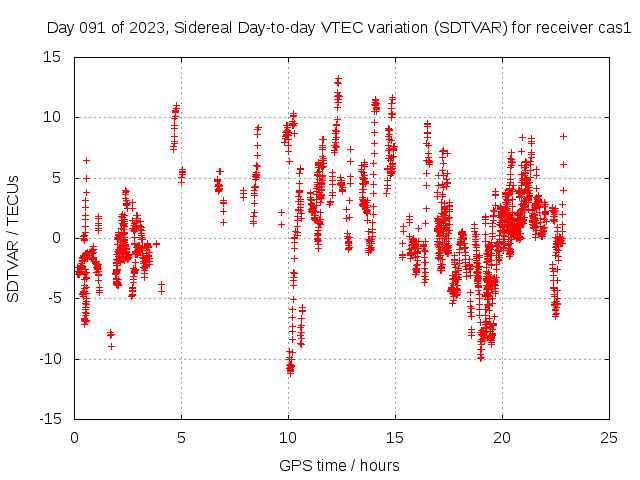 Day 091 of 2023, Sidereal Day-to-day VTEC variation (SDTVAR) for receiver cas1

SDTVAR / TECUs

15
10
5
0
-5
-10
-15

0
5
10
15
20
25

GPS time / hours